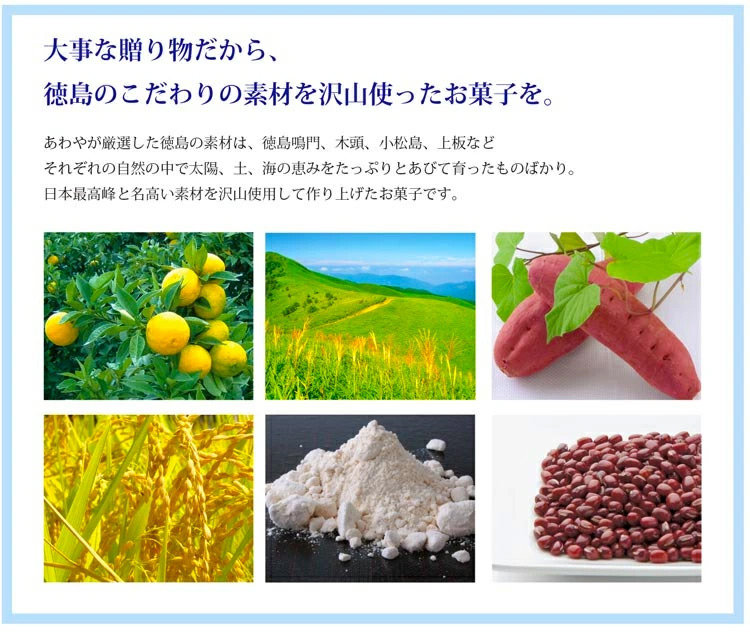 大事な贈り物だから、
徳島のこだわりの素材を沢山使ったお菓子を。

あわやが厳選した徳島の素材は、徳島鳴門、木頭、小松島、上板など
それぞれの自然の中で太陽、土、海の恵みをたっぷりとあびて育ったものばかり。
日本最高峰と名高い素材を沢山使用して作り上げたお菓子です。